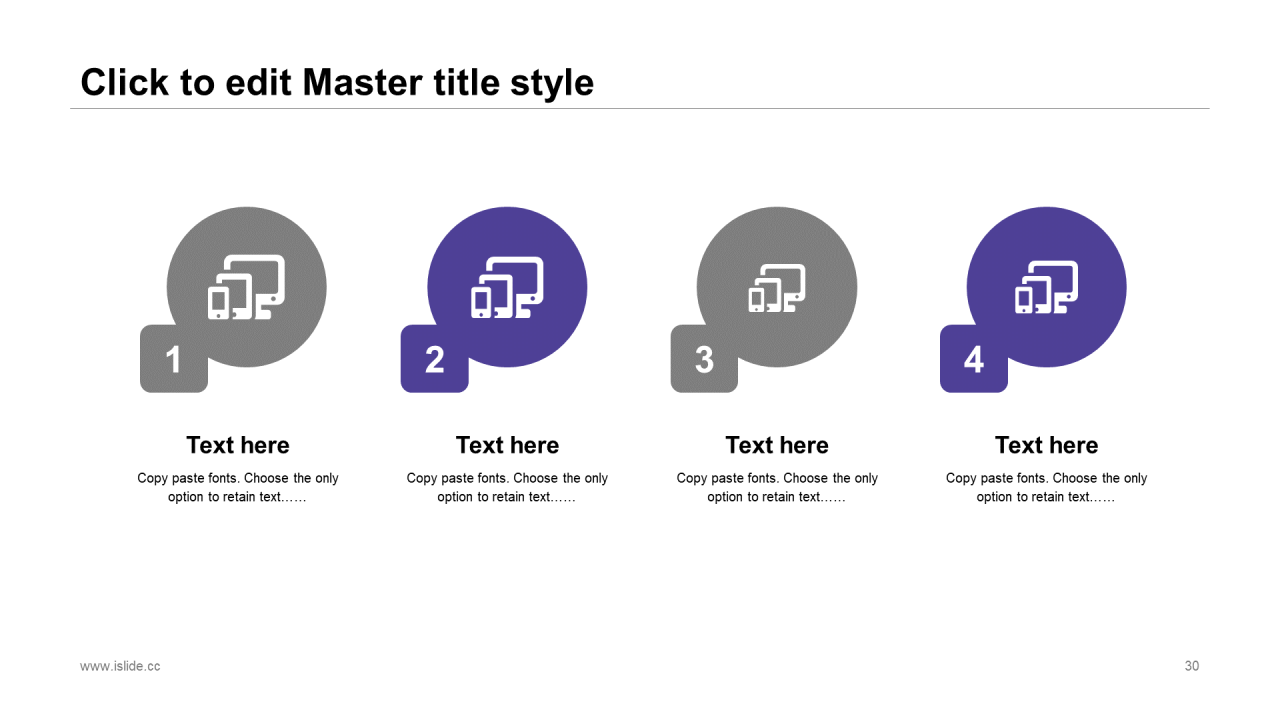 Click to edit Master title style

1

Text here

Copy paste fonts. Choose the only option to retain text……

2

Text here

Copy paste fonts. Choose the only option to retain text……

3

Text here

Copy paste fonts. Choose the only option to retain text……

4

Text here

Copy paste fonts. Choose the only option to retain text……

www.islide.cc

30